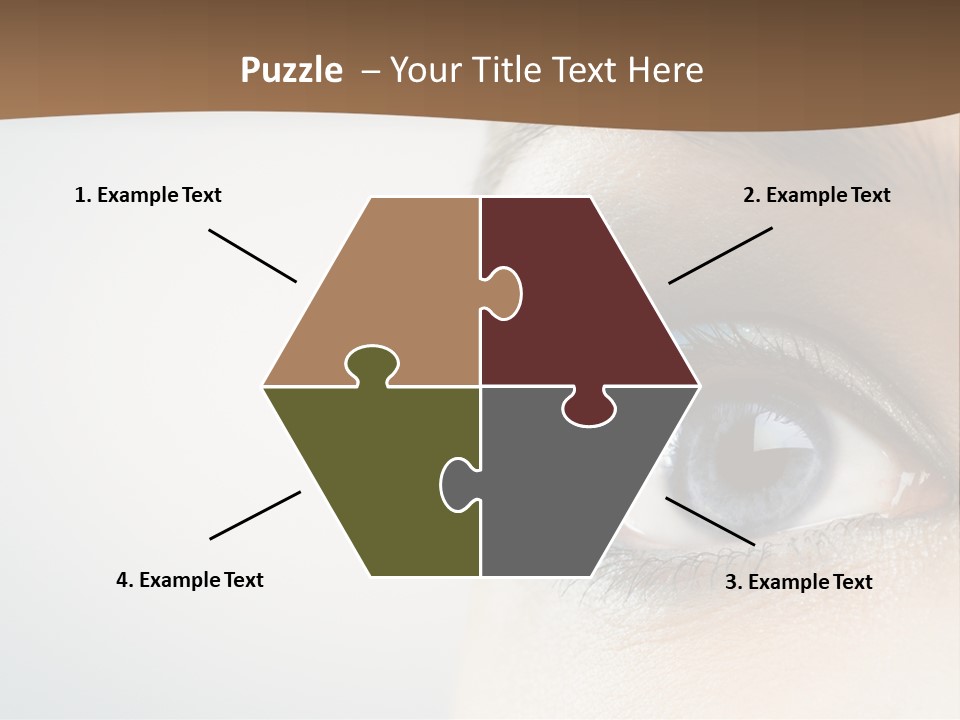 Puzzle – Your Title Text Here

1. Example Text

2. Example Text

4. Example Text

3. Example Text